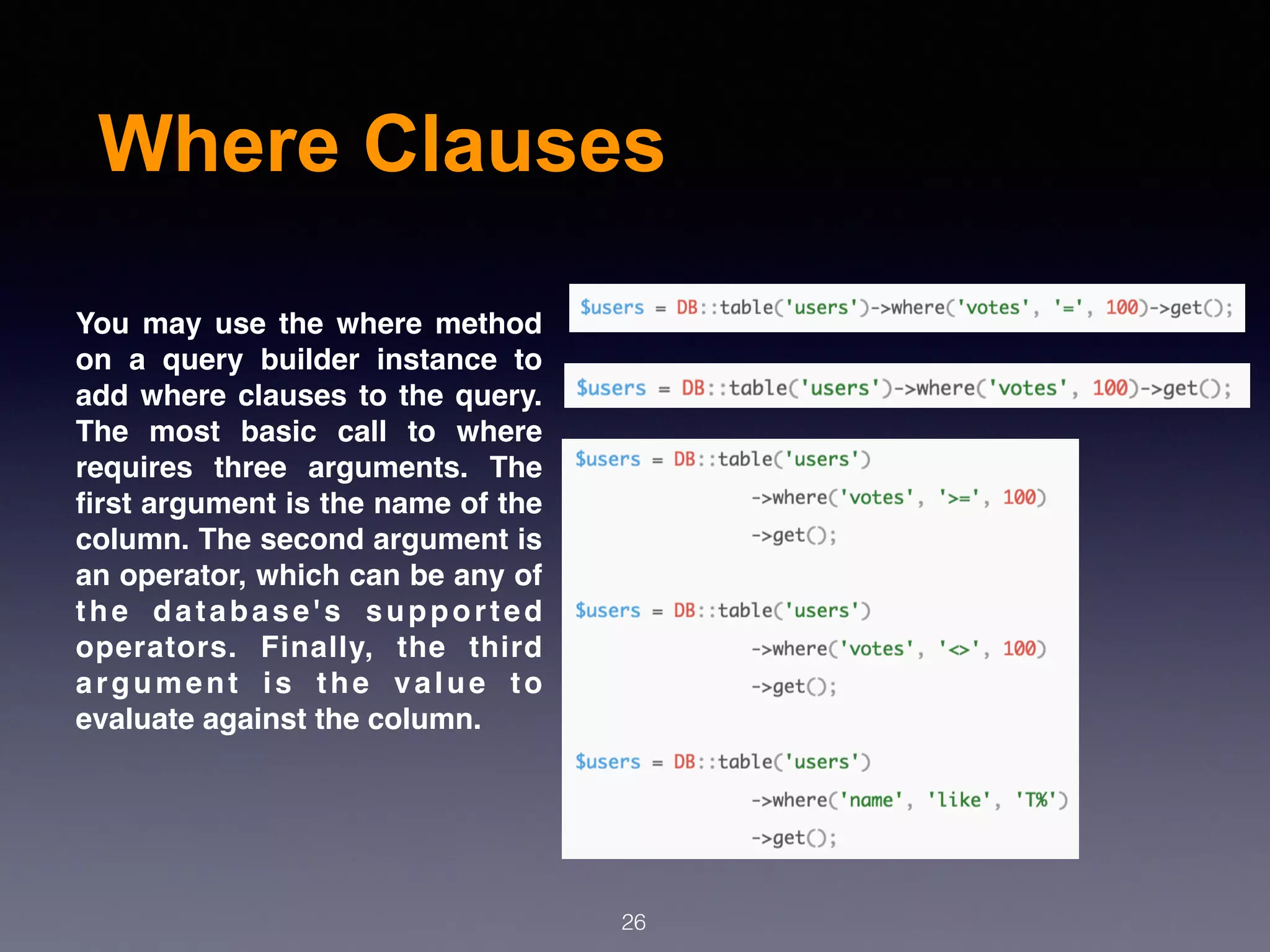 Where Clauses

You may use the where method on a query builder instance to add where clauses to the query. The most basic call to where requires three arguments. The first argument is the name of the column. The second argument is an operator, which can be any of the database's supported operators. Finally, the third argument is the value to evaluate against the column.

$users = DB::table('users')->where('votes', '=', 100)->get();

$users = DB::table('users')->where('votes', 100)->get();

$users = DB::table('users')
->where('votes', '>=', 100)
->get();

$users = DB::table('users')
->where('votes', '<>', 100)
->get();

$users = DB::table('users')
->where('name', 'like', 'T%')
->get();

26